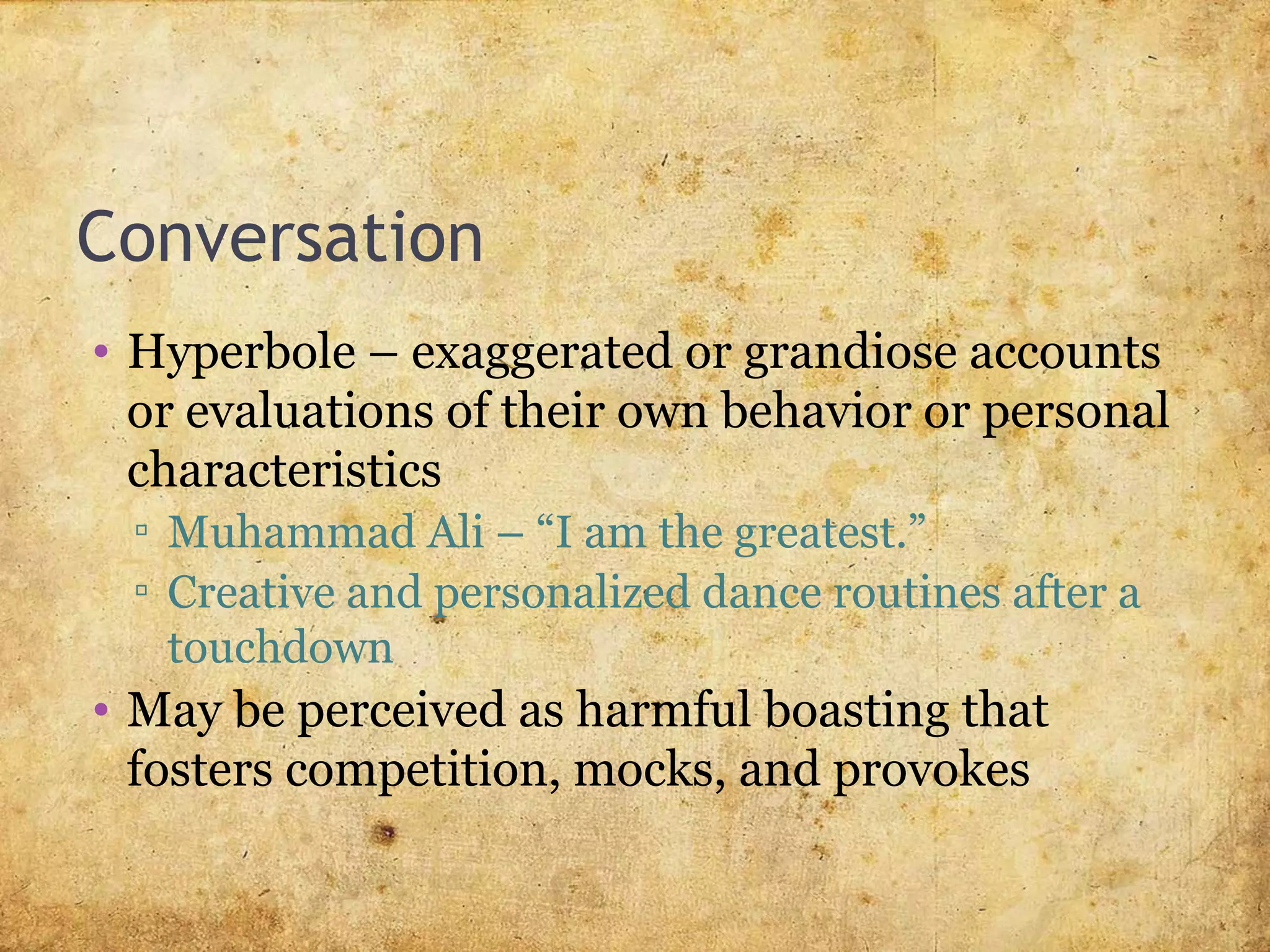 Conversation

• Hyperbole – exaggerated or grandiose accounts or evaluations of their own behavior or personal characteristics
▫ Muhammad Ali – “I am the greatest.”
▫ Creative and personalized dance routines after a touchdown
• May be perceived as harmful boasting that fosters competition, mocks, and provokes